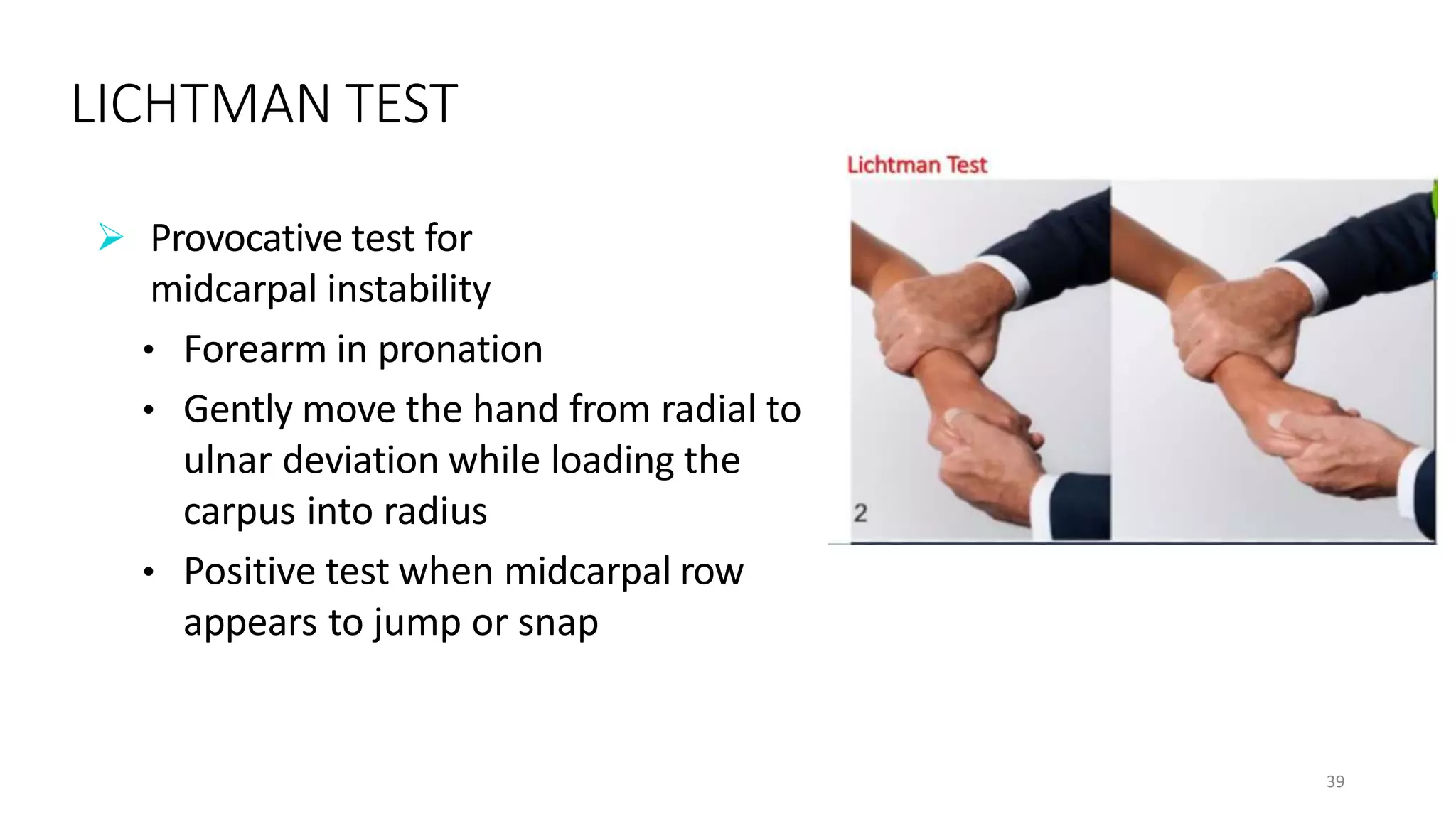 LICHTMAN TEST

➢ Provocative test for midcarpal instability

• Forearm in pronation

• Gently move the hand from radial to ulnar deviation while loading the carpus into radius

• Positive test when midcarpal row appears to jump or snap

Lichtman Test

2

39